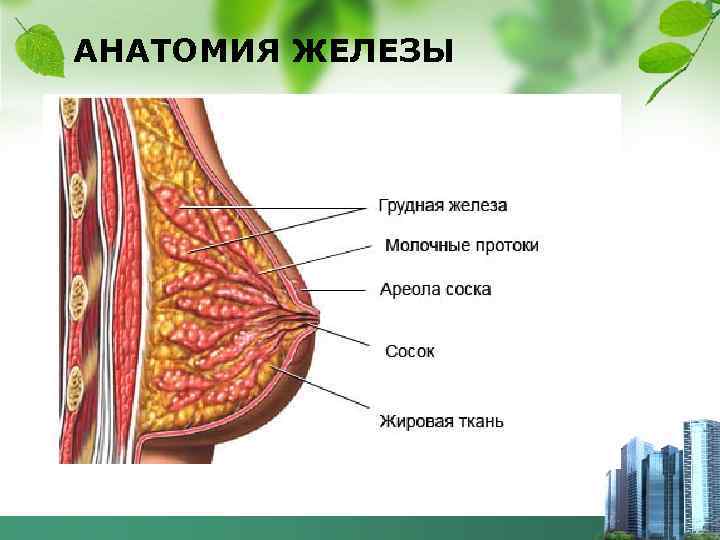 АНАТОМИЯ ЖЕЛЕЗЫ

Грудная железа

Молочные протоки

Ареола соска

Сосок

Жировая ткань